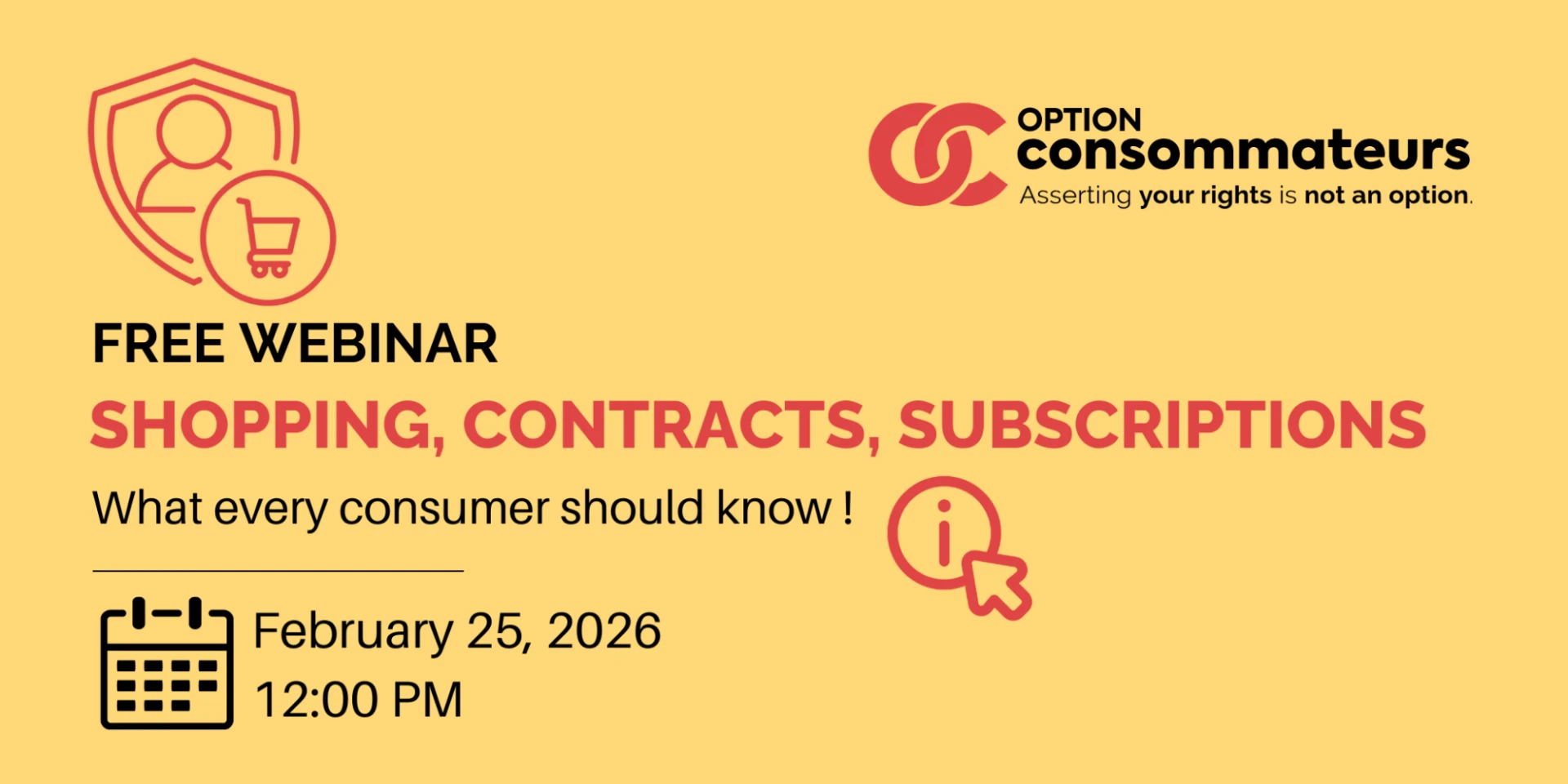 OPTION
consommateurs
Asserting your rights is not an option.

FREE WEBINAR

SHOPPING, CONTRACTS, SUBSCRIPTIONS

What every consumer should know !

February 25, 2026
12:00 PM